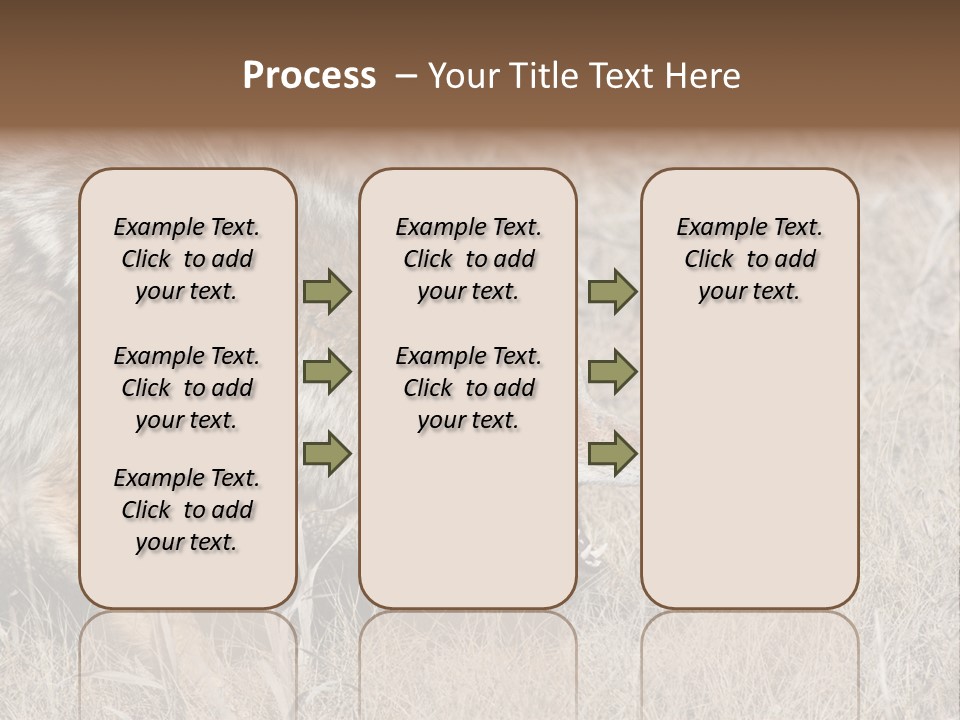 Process – Your Title Text Here

Example Text. Click to add your text.

Example Text. Click to add your text.

Example Text. Click to add your text.

Example Text. Click to add your text.

Example Text. Click to add your text.

Example Text. Click to add your text.